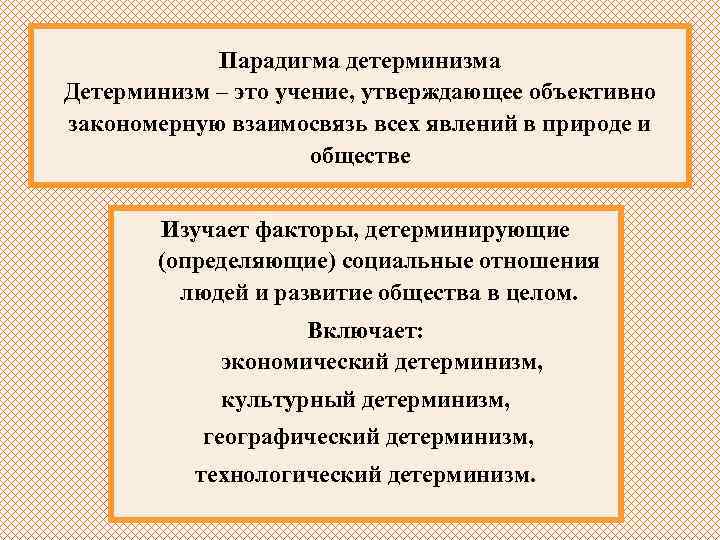 Парадигма детерминизма
Детерминизм – это учение, утверждающее объективно закономерную взаимосвязь всех явлений в природе и обществе

Изучает факторы, детерминирующие (определяющие) социальные отношения людей и развитие общества в целом.

Включает:
экономический детерминизм,
культурный детерминизм,
географический детерминизм,
технологический детерминизм.